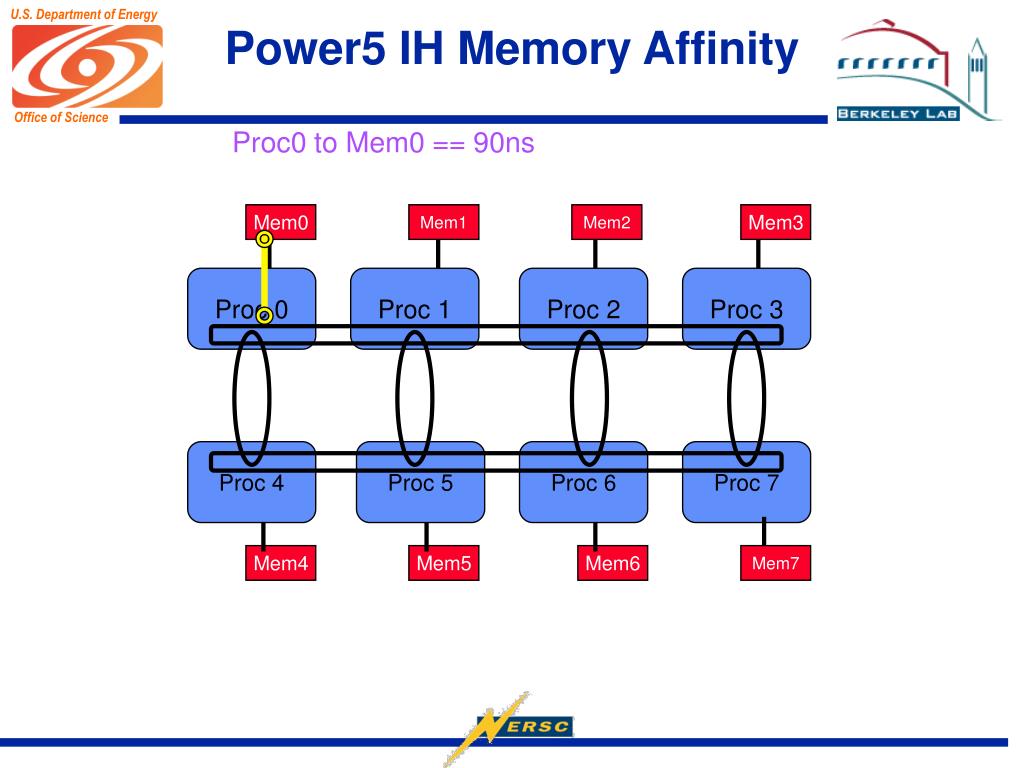 U.S. Department of Energy

Office of Science

Power5 IH Memory Affinity

BERKELEY LAB

Proc0 to Mem0 == 90ns

Mem0
Mem1
Mem2
Mem3

Proc 0
Proc 1
Proc 2
Proc 3

Proc 4
Proc 5
Proc 6
Proc 7

Mem4
Mem5
Mem6
Mem7

NERSC